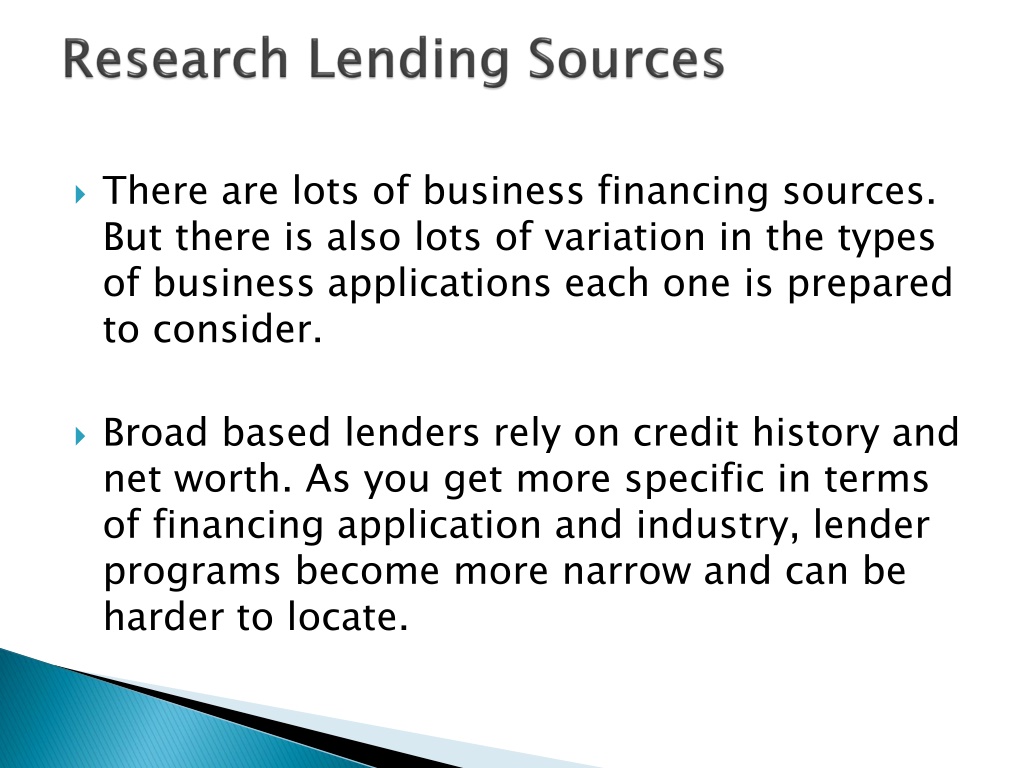 Research Lending Sources

There are lots of business financing sources. But there is also lots of variation in the types of business applications each one is prepared to consider.

Broad based lenders rely on credit history and net worth. As you get more specific in terms of financing application and industry, lender programs become more narrow and can be harder to locate.